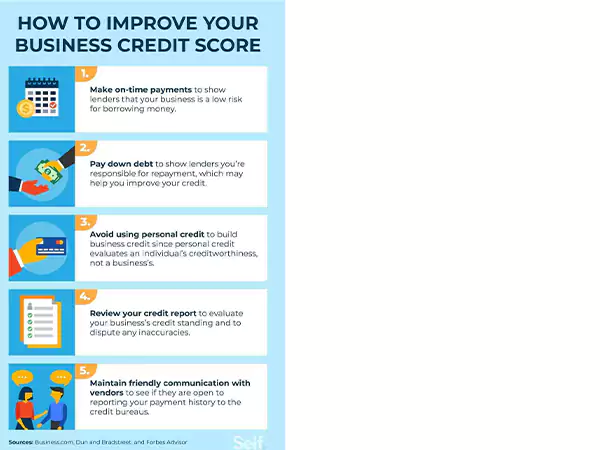 HOW TO IMPROVE YOUR BUSINESS CREDIT SCORE

1.

Make on-time payments to show lenders that your business is a low risk for borrowing money.

2.

Pay down debt to show lenders you're responsible for repayment, which may help you improve your credit.

3.

Avoid using personal credit to build business credit since personal credit evaluates an individual's creditworthiness, not a business's.

4.

Review your credit report to evaluate your business's credit standing and to dispute any inaccuracies.

5.

Maintain friendly communication with vendors to see if they are open to reporting your payment history to the credit bureaus.

Sources: Business.com, Dun and Bradstreet, and Forbes Advisor

Self